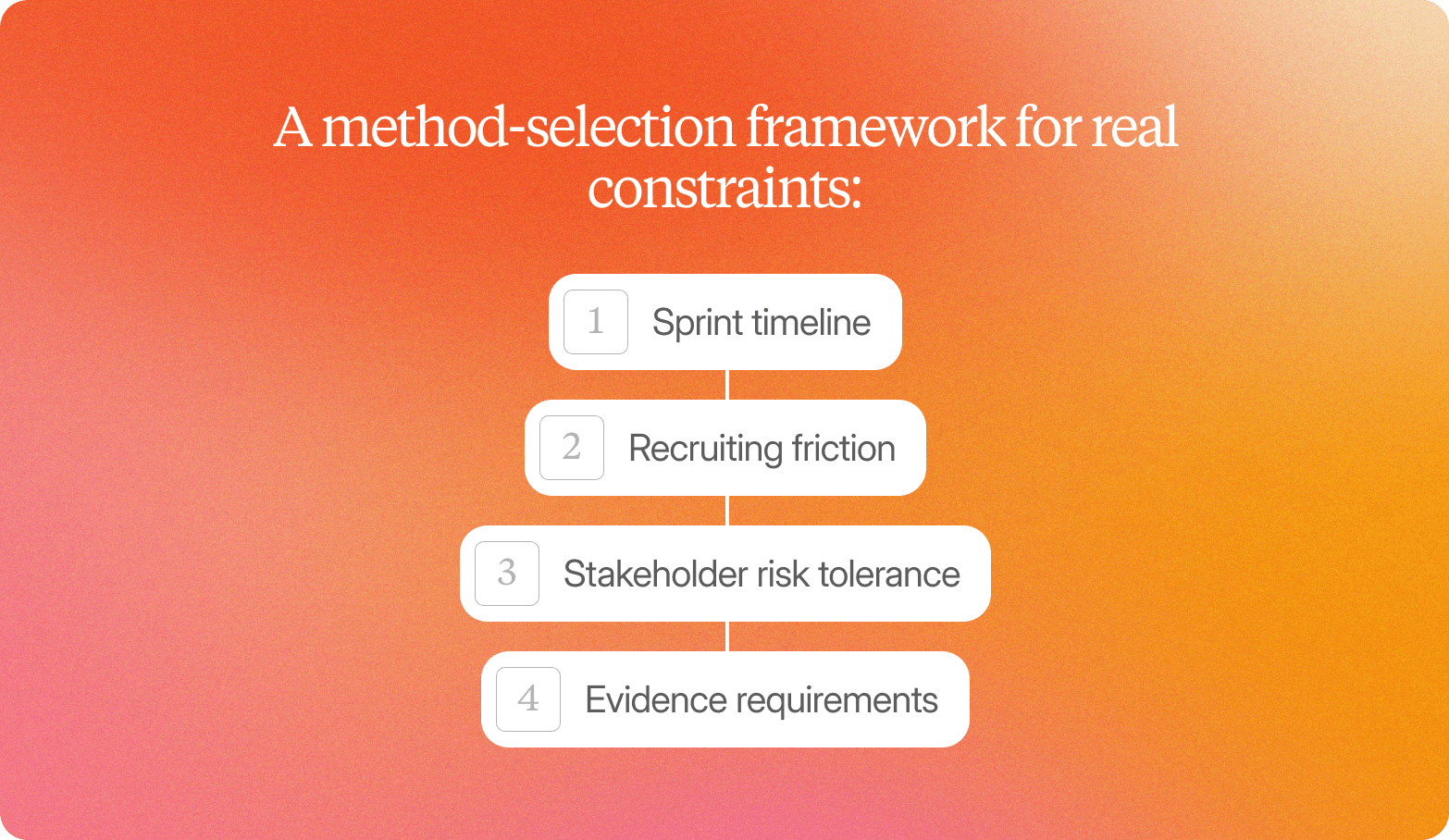 A method-selection framework for real constraints:

1 Sprint timeline

2 Recruiting friction

3 Stakeholder risk tolerance

4 Evidence requirements